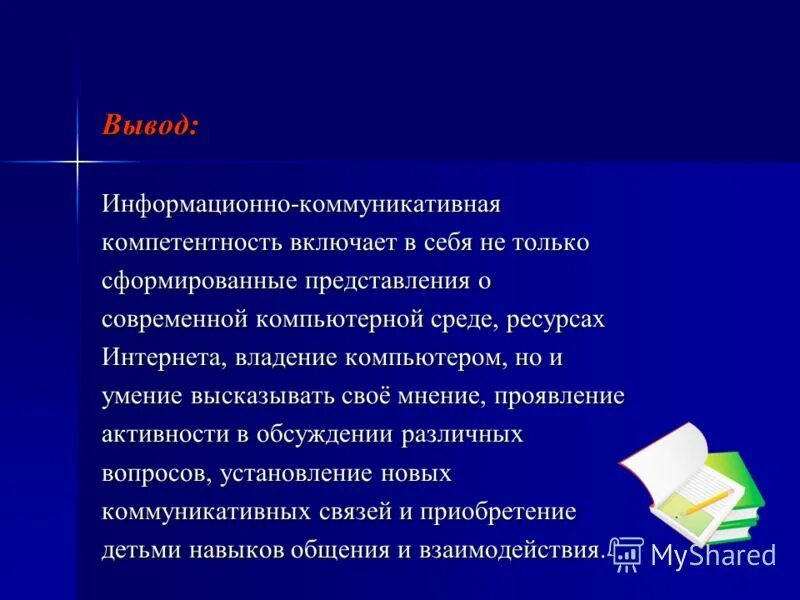 Вывод:

Информационно-коммуникативная компетентность включает в себя не только сформированные представления о современной компьютерной среде, ресурсах Интернета, владение компьютером, но и умение высказывать своё мнение, проявление активности в обсуждении различных вопросов, установление новых коммуникативных связей и приобретение детьми навыков общения и взаимодействия.

MyShared